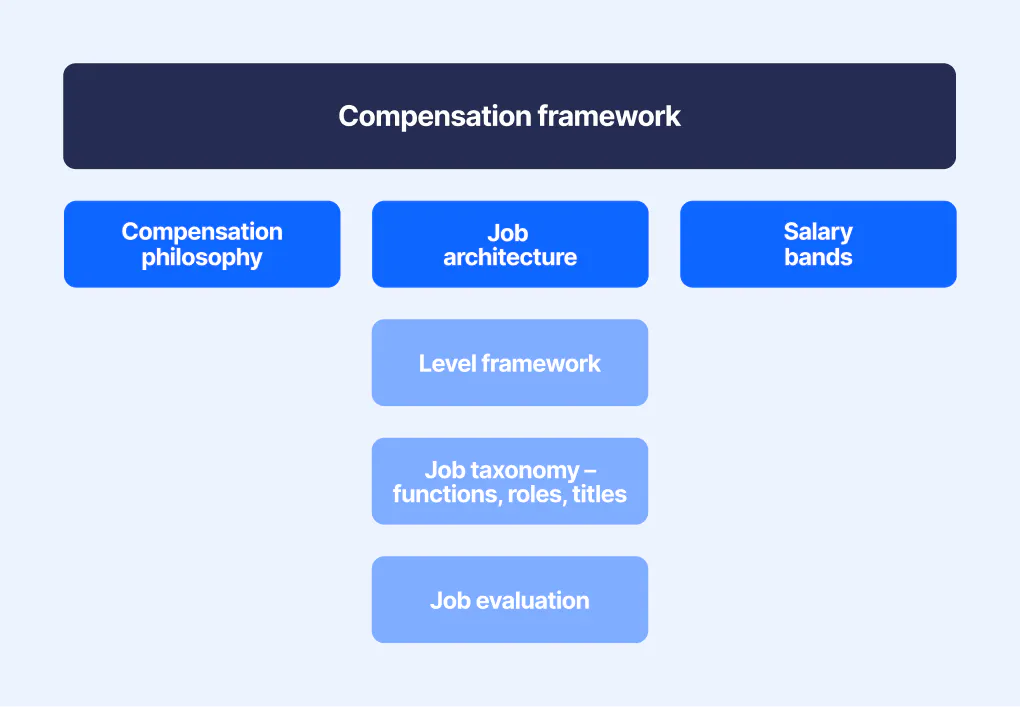 Compensation framework

Compensation philosophy

Job architecture

Salary bands

Level framework

Job taxonomy – functions, roles, titles

Job evaluation